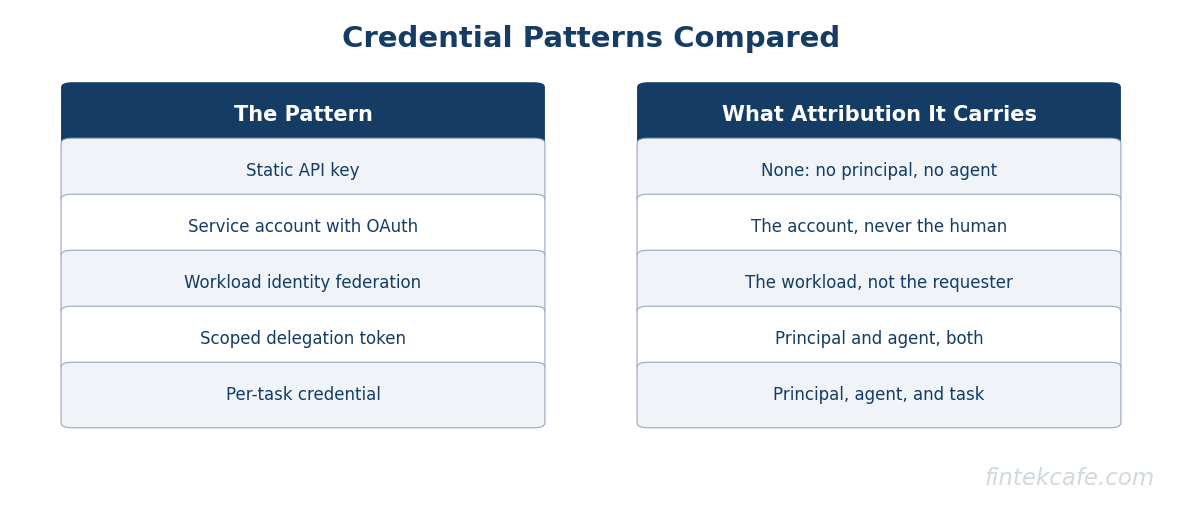 Credential Patterns Compared

| The Pattern | What Attribution It Carries |
|---|---|
| Static API key | None: no principal, no agent |
| Service account with OAuth | The account, never the human |
| Workload identity federation | The workload, not the requester |
| Scoped delegation token | Principal and agent, both |
| Per-task credential | Principal, agent, and task |

fintekcafe.com